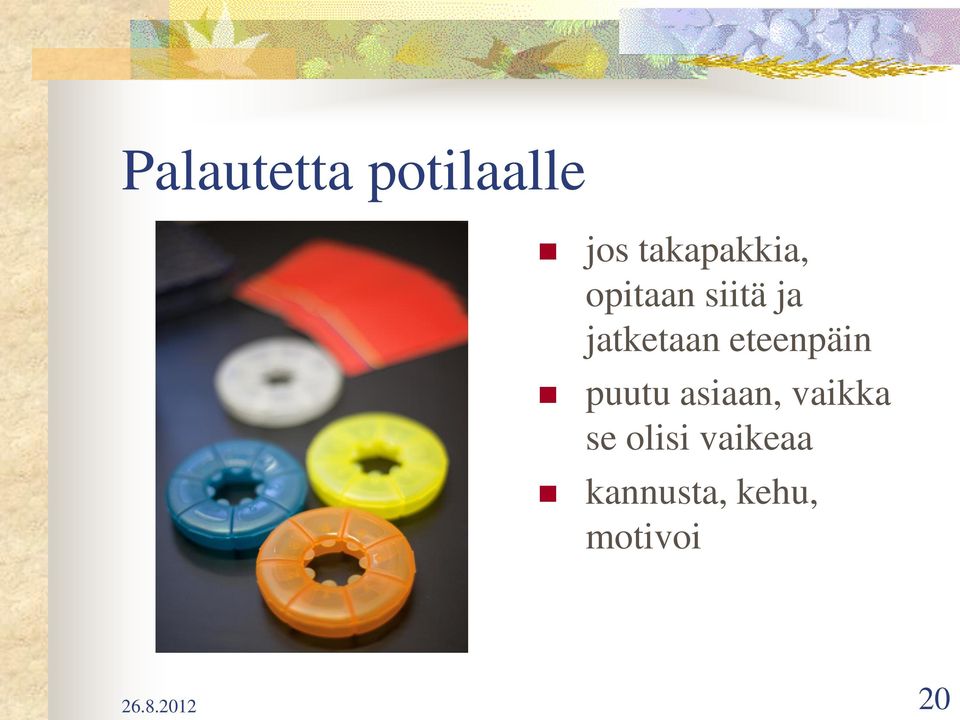 Palautetta potilaalle

- jos takapakkia, opitaan siitä ja jatketaan eteenpäin
- puutu asiaan, vaikka se olisi vaikeaa
- kannusta, kehu, motivoi

26.8.2012

20